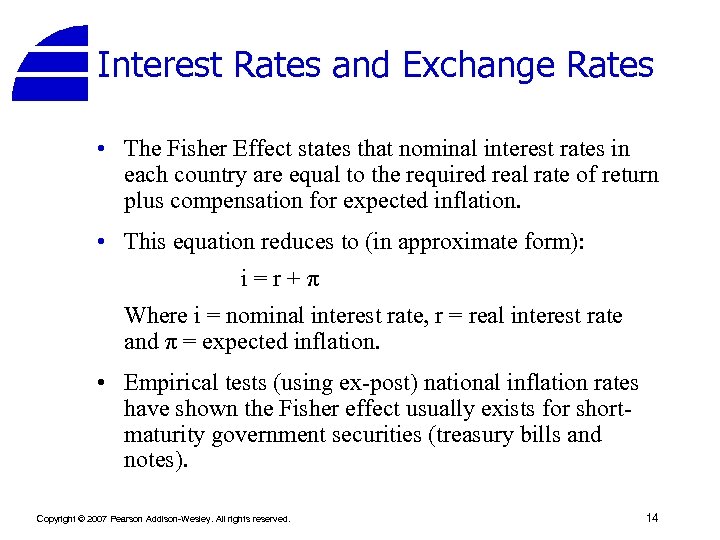 Interest Rates and Exchange Rates

• The Fisher Effect states that nominal interest rates in each country are equal to the required real rate of return plus compensation for expected inflation.

• This equation reduces to (in approximate form):

$i = r + \pi$

Where i = nominal interest rate, r = real interest rate and $\pi$ = expected inflation.

• Empirical tests (using ex-post) national inflation rates have shown the Fisher effect usually exists for short-maturity government securities (treasury bills and notes).

Copyright © 2007 Pearson Addison-Wesley. All rights reserved.

14